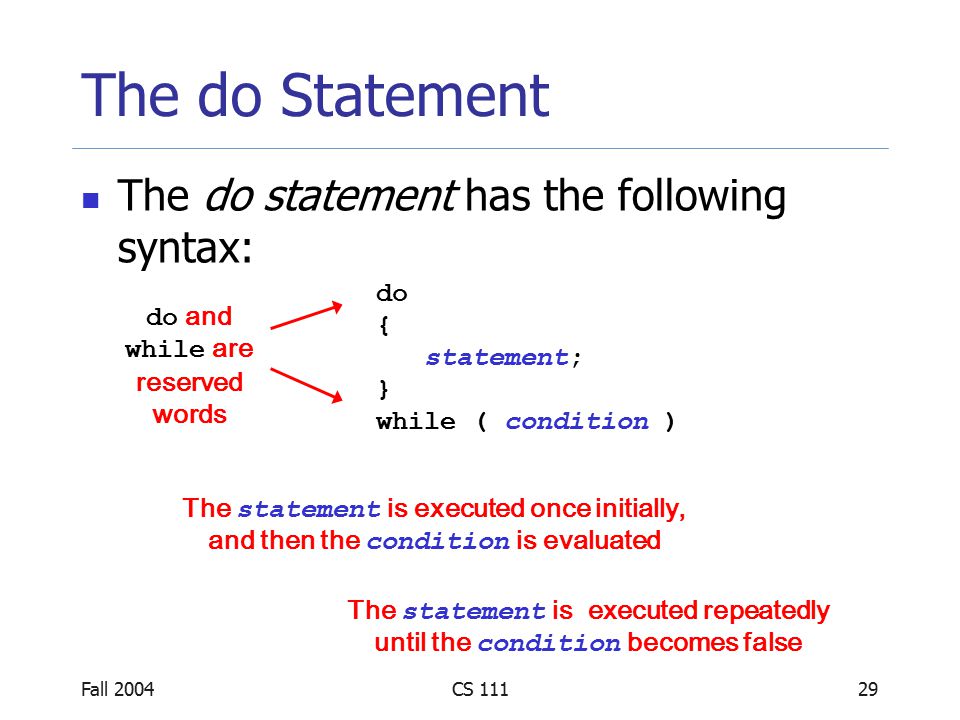 The do Statement

The do statement has the following syntax:

do and while are reserved words

do
{
statement;
}
while ( condition )

The statement is executed once initially, and then the condition is evaluated

The statement is executed repeatedly until the condition becomes false

Fall 2004

CS 111

29